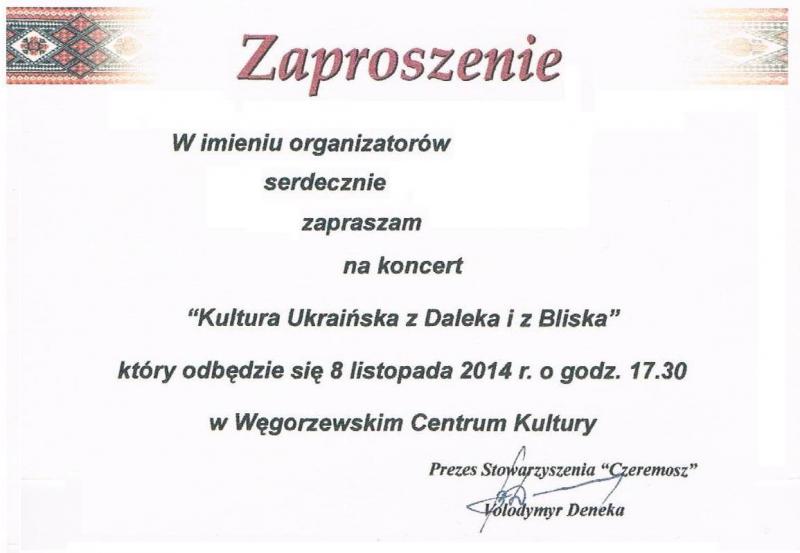 Zaproszenie

W imieniu organizatorów
serdecznie
zapraszam
na koncert

"Kultura Ukraińska z Daleka i z Bliska"

który odbędzie się 8 listopada 2014 r. o godz. 17.30

w Węgorzewskim Centrum Kultury

Prezes Stowarzyszenia "Czeremosz"
Volodymyr Deneka